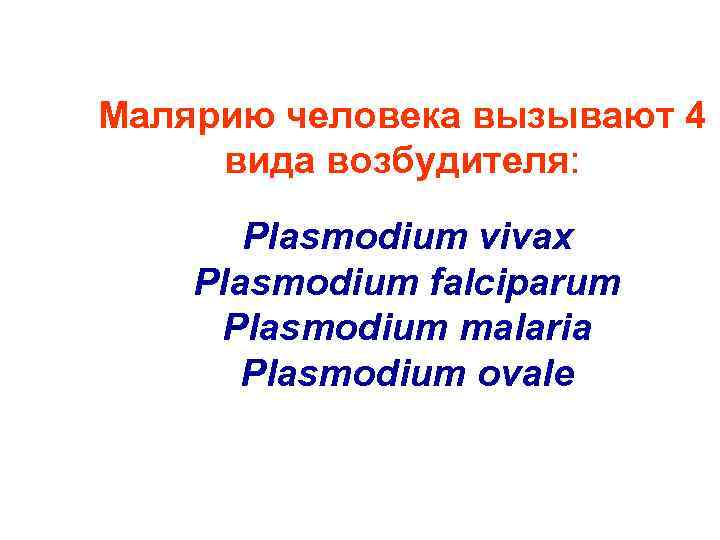 Малярию человека вызывают 4 вида возбудителя:

Plasmodium vivax
Plasmodium falciparum
Plasmodium malaria
Plasmodium ovale